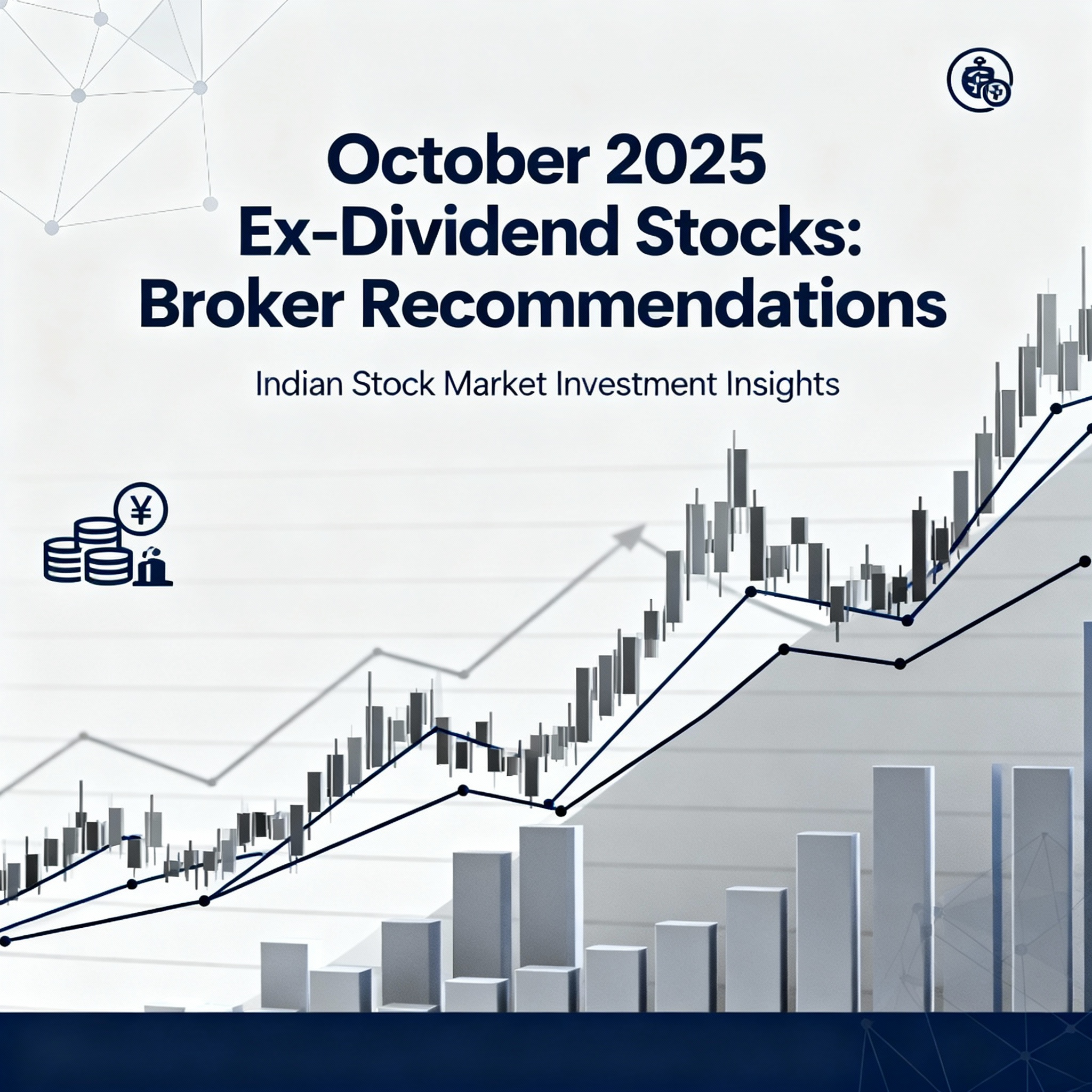 October 2025
Ex-Dividend Stocks:
Broker Recommendations

Indian Stock Market Investment Insights

¥